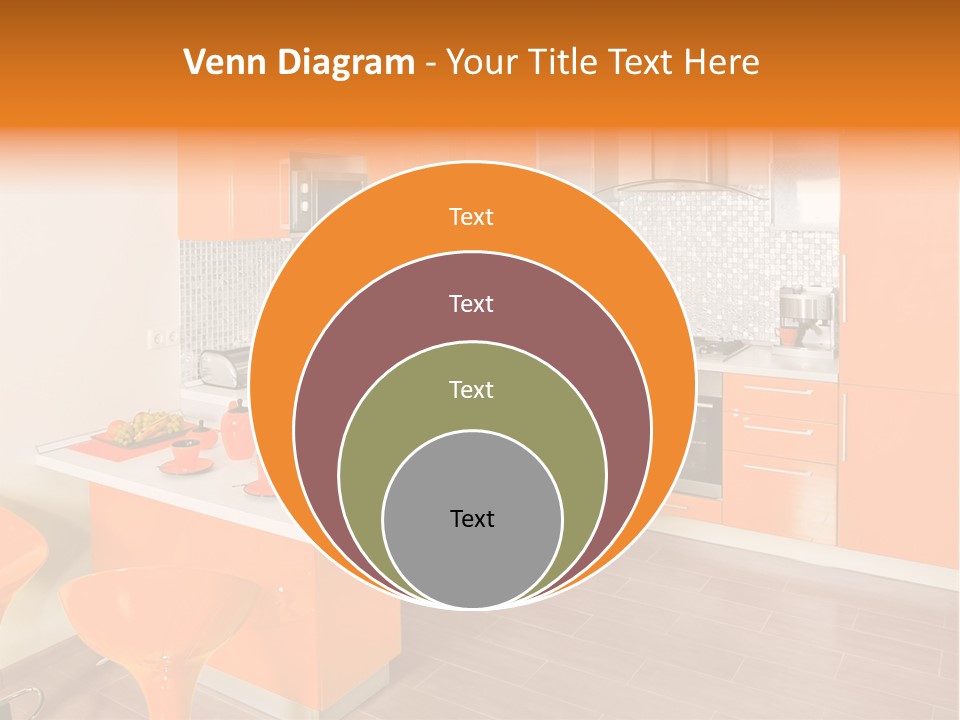 Venn Diagram - Your Title Text Here

Text

Text

Text

Text